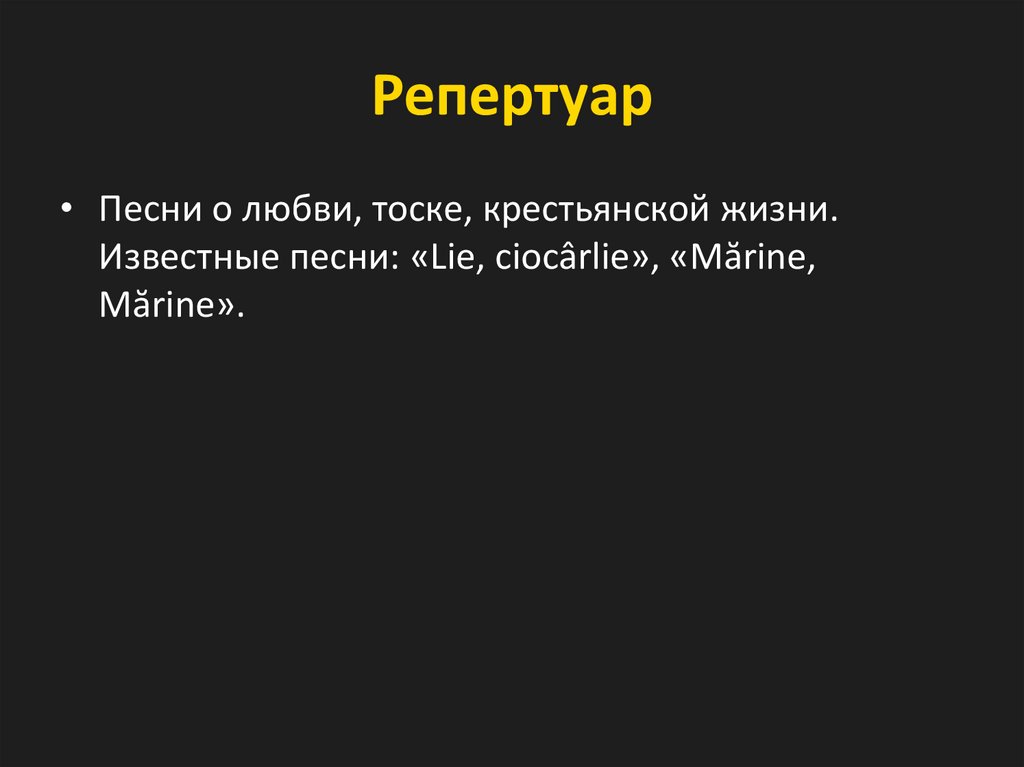 Репертуар

• Песни о любви, тоске, крестьянской жизни. Известные песни: «Lie, ciocârlie», «Mărine, Mărine».